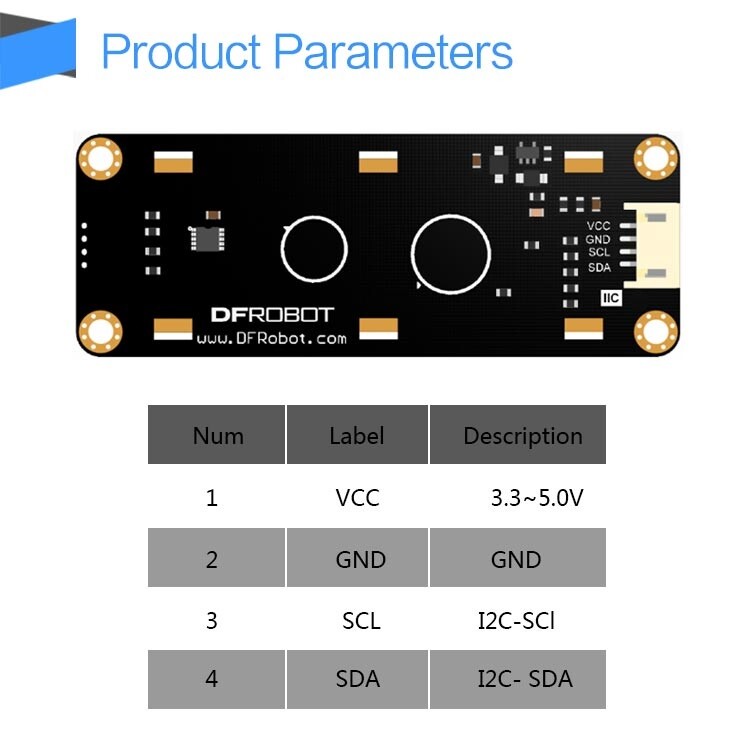 Product Parameters

VCC
GND
SCL
SDA
IIC

DFROBOT
www.DFRobot.com

| Num | Label | Description |
|---|---|---|
| 1 | VCC | 3.3~5.0V |
| 2 | GND | GND |
| 3 | SCL | I2C-SCl |
| 4 | SDA | I2C- SDA |